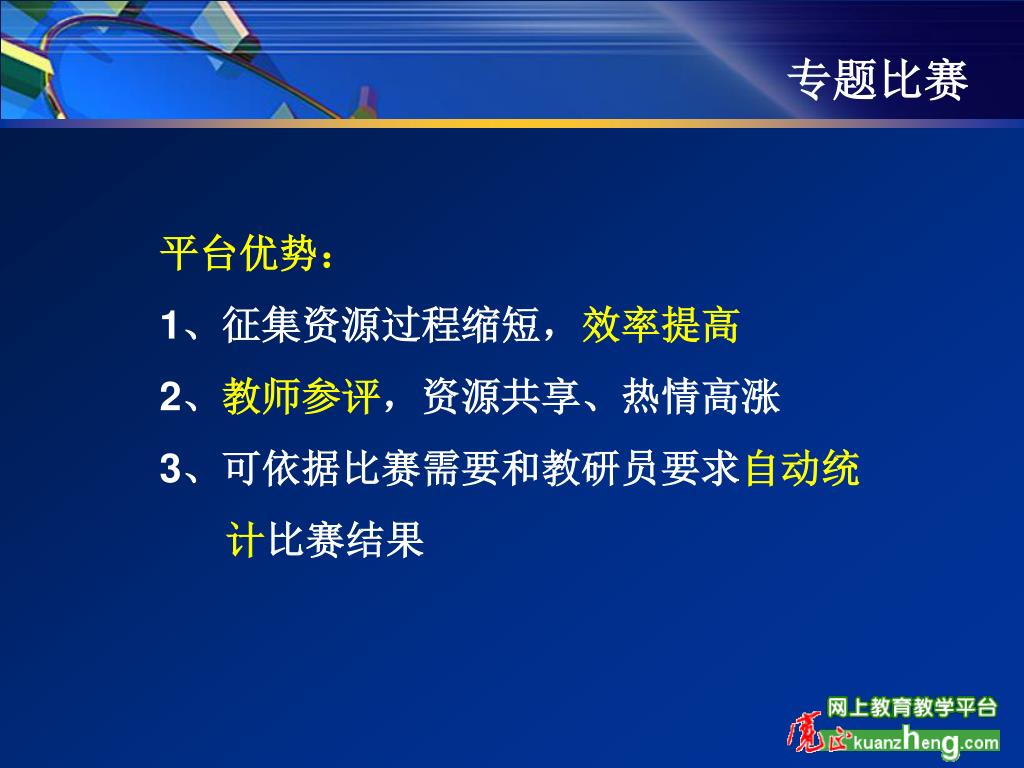 专题比赛

平台优势：

1、征集资源过程缩短，效率提高

2、教师参评，资源共享、热情高涨

3、可依据比赛需要和教研员要求自动统计比赛结果

网上教育教学平台
宽正 kuanzheng.com